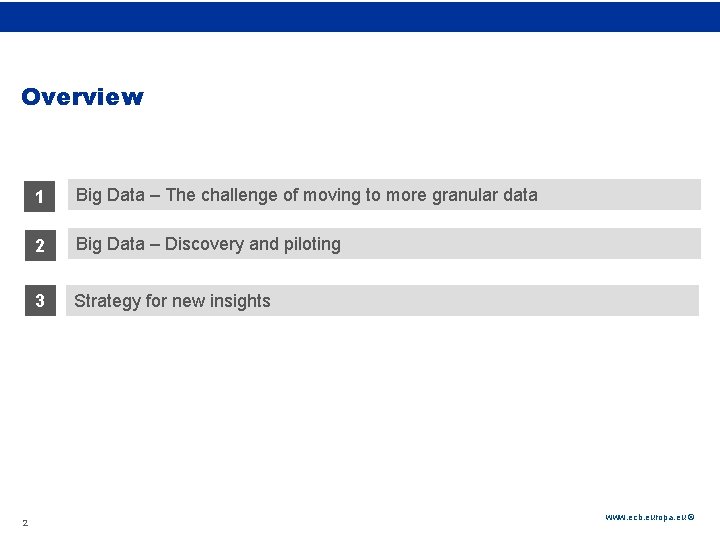 Overview

1 Big Data – The challenge of moving to more granular data

2 Big Data – Discovery and piloting

3 Strategy for new insights

2

www.ecb.europa.eu ©